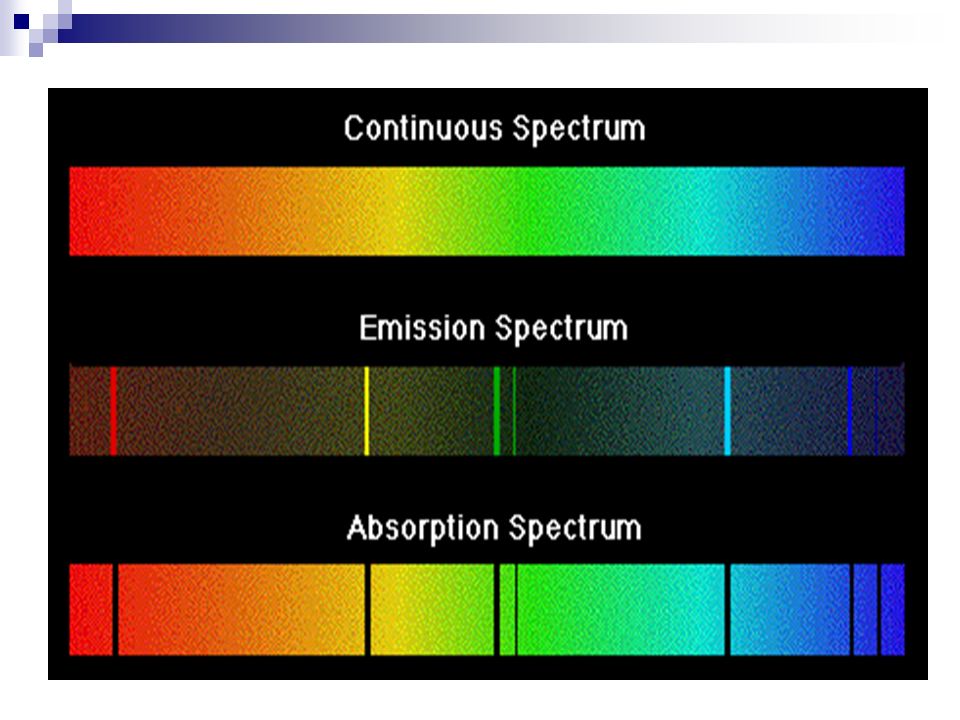 Continuous Spectrum

Emission Spectrum

Absorption Spectrum